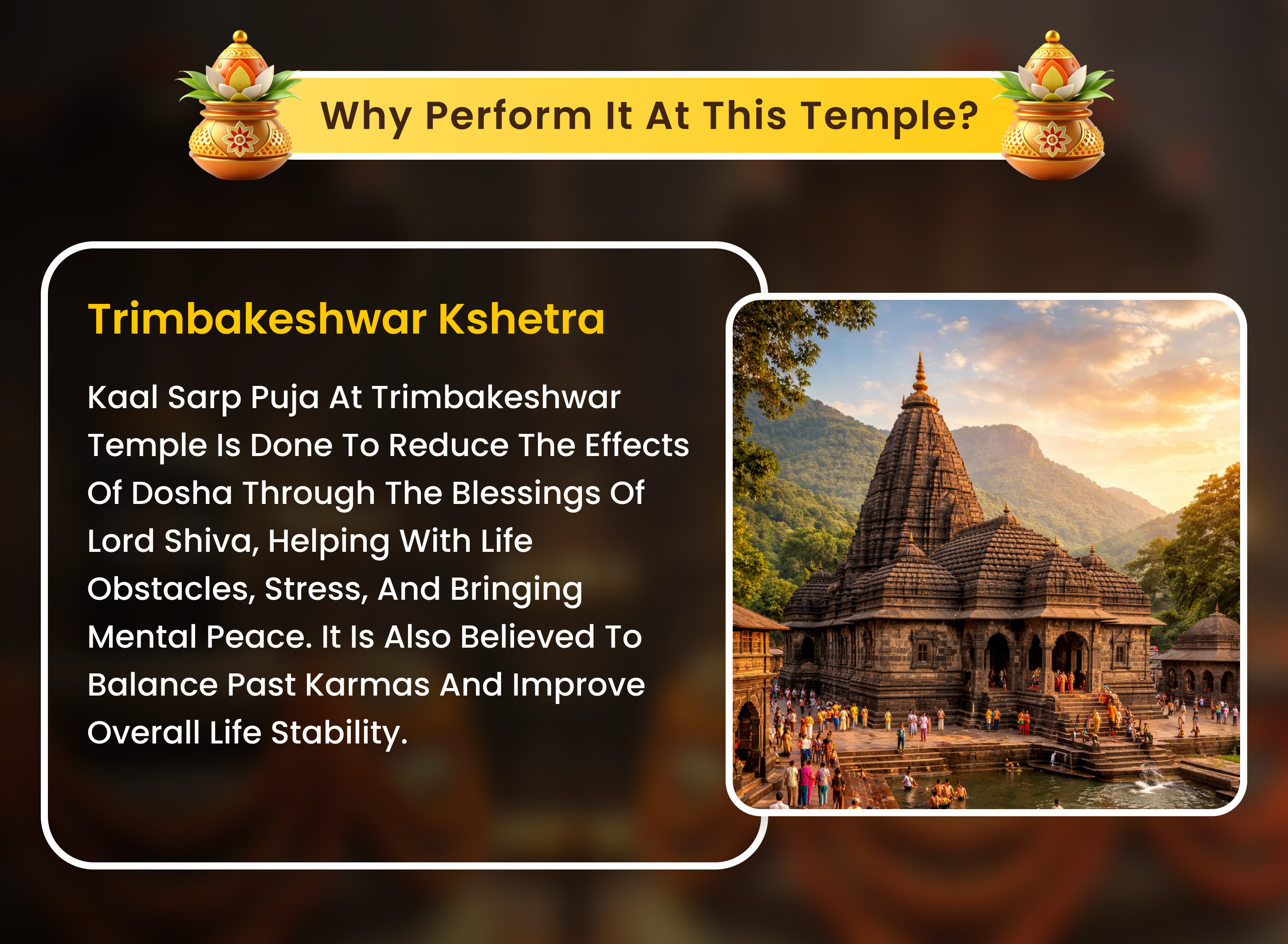 Why Perform It At This Temple?

Trimbakeshwar Kshetra

Kaal Sarp Puja At Trimbakeshwar Temple Is Done To Reduce The Effects Of Dosha Through The Blessings Of Lord Shiva, Helping With Life Obstacles, Stress, And Bringing Mental Peace. It Is Also Believed To Balance Past Karmas And Improve Overall Life Stability.